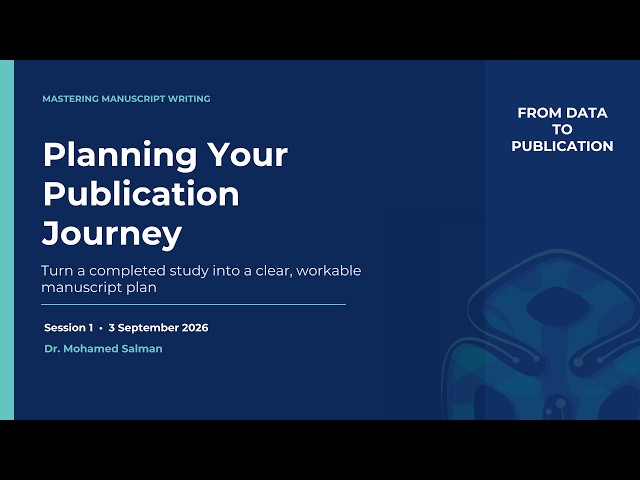 MASTERING MANUSCRIPT WRITING

Planning Your Publication Journey

Turn a completed study into a clear, workable manuscript plan

Session 1 • 3 September 2026

Dr. Mohamed Salman

FROM DATA TO PUBLICATION